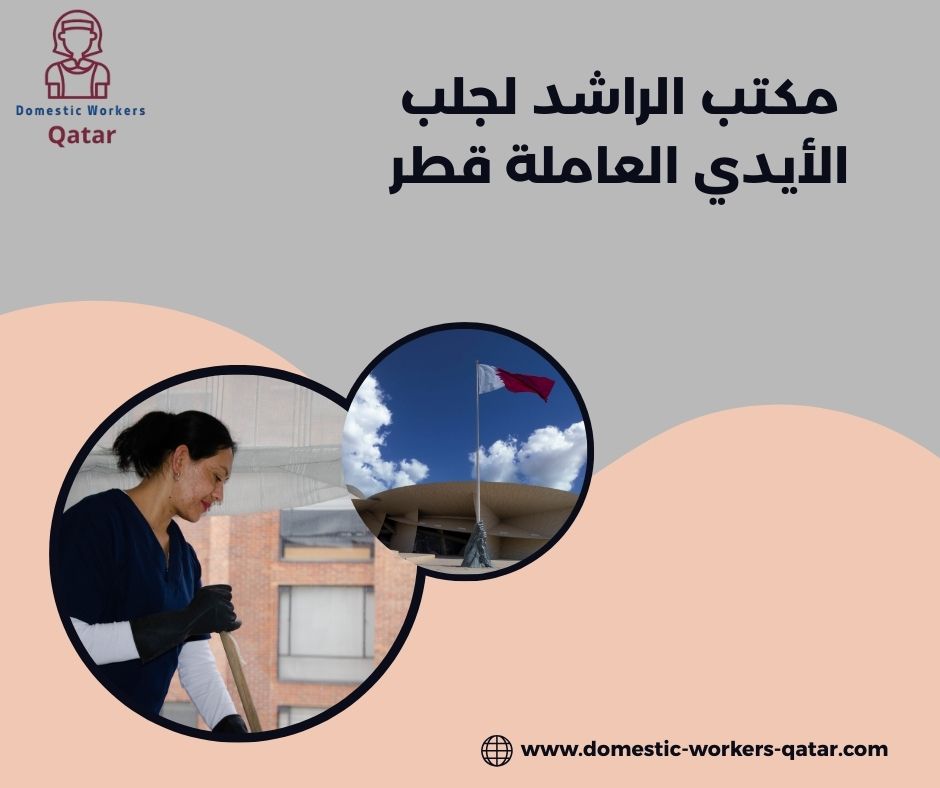 Domestic Workers
Qatar

مكتب الراشد لجلب الأيدي العاملة قطر

www.domestic-workers-qatar.com